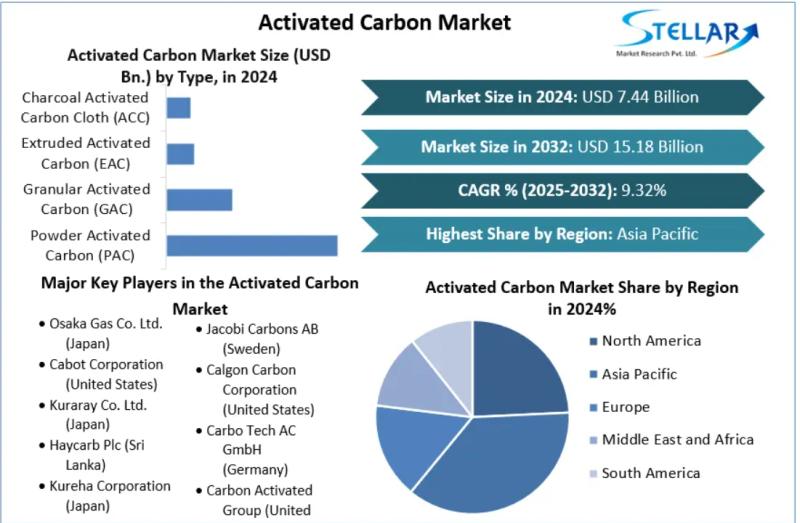 Activated Carbon Market

STELLAR
Market Research Pvt. Ltd.

Activated Carbon Market Size (USD Bn.) by Type, in 2024

Charcoal Activated Carbon Cloth (ACC)
Extruded Activated Carbon (EAC)
Granular Activated Carbon (GAC)
Powder Activated Carbon (PAC)

Market Size in 2024: USD 7.44 Billion

Market Size in 2032: USD 15.18 Billion

CAGR % (2025-2032): 9.32%

Highest Share by Region: Asia Pacific

Major Key Players in the Activated Carbon Market

• Osaka Gas Co. Ltd. (Japan)
• Cabot Corporation (United States)
• Kuraray Co. Ltd. (Japan)
• Haycarb Plc (Sri Lanka)
• Kureha Corporation (Japan)

• Jacobi Carbons AB (Sweden)
• Calgon Carbon Corporation (United States)
• Carbo Tech AC GmbH (Germany)
• Carbon Activated Group (United

Activated Carbon Market Share by Region in 2024%

North America
Asia Pacific
Europe
Middle East and Africa
South America